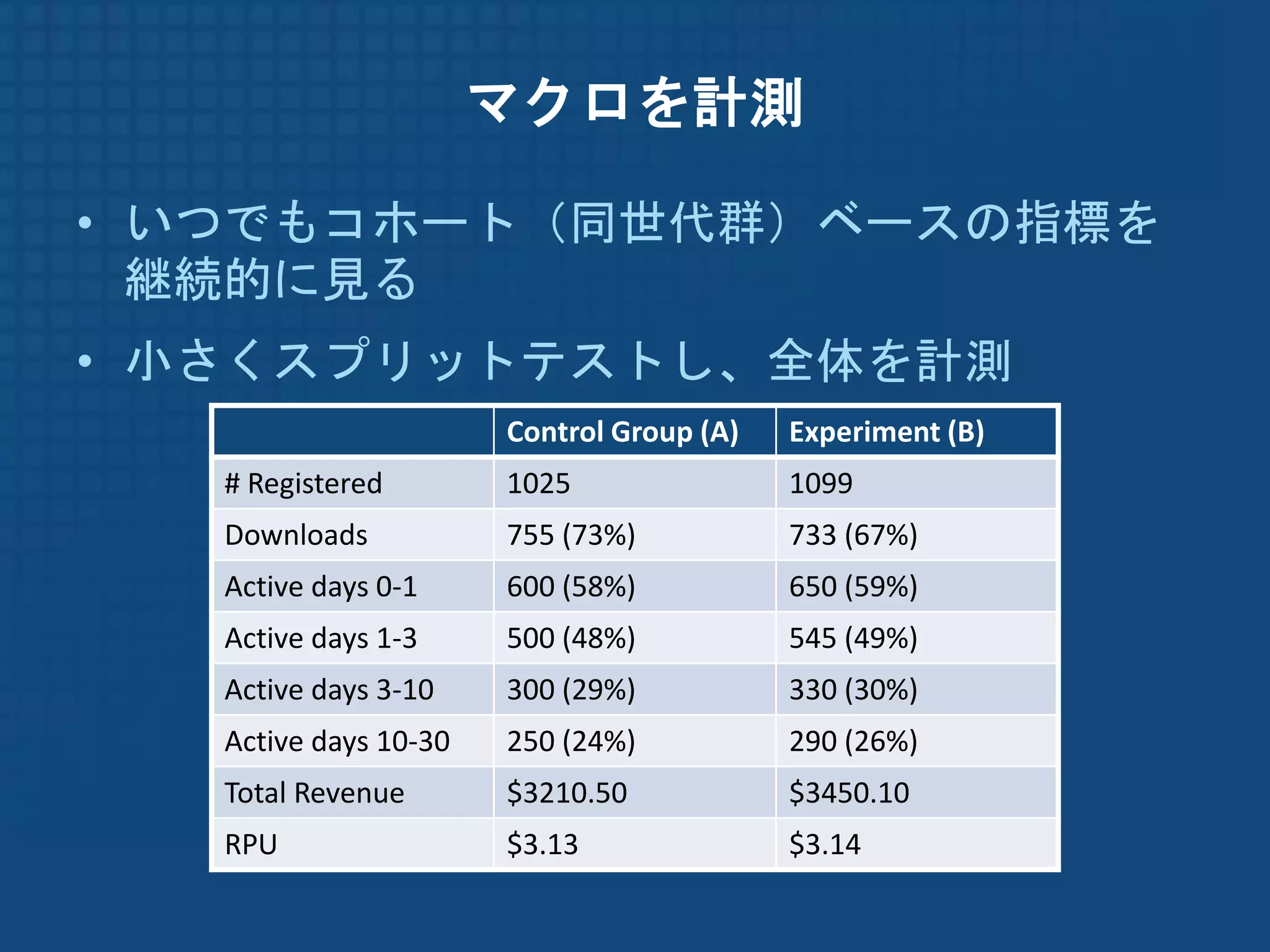 マクロを計測

• いつでもコホート（同世代群）ベースの指標を継続的に見る

• 小さくスプリットテストし、全体を計測

|  | Control Group (A) | Experiment (B) |
|---|---|---|
| # Registered | 1025 | 1099 |
| Downloads | 755 (73%) | 733 (67%) |
| Active days 0-1 | 600 (58%) | 650 (59%) |
| Active days 1-3 | 500 (48%) | 545 (49%) |
| Active days 3-10 | 300 (29%) | 330 (30%) |
| Active days 10-30 | 250 (24%) | 290 (26%) |
| Total Revenue | \$3210.50 | \$3450.10 |
| RPU | \$3.13 | \$3.14 |